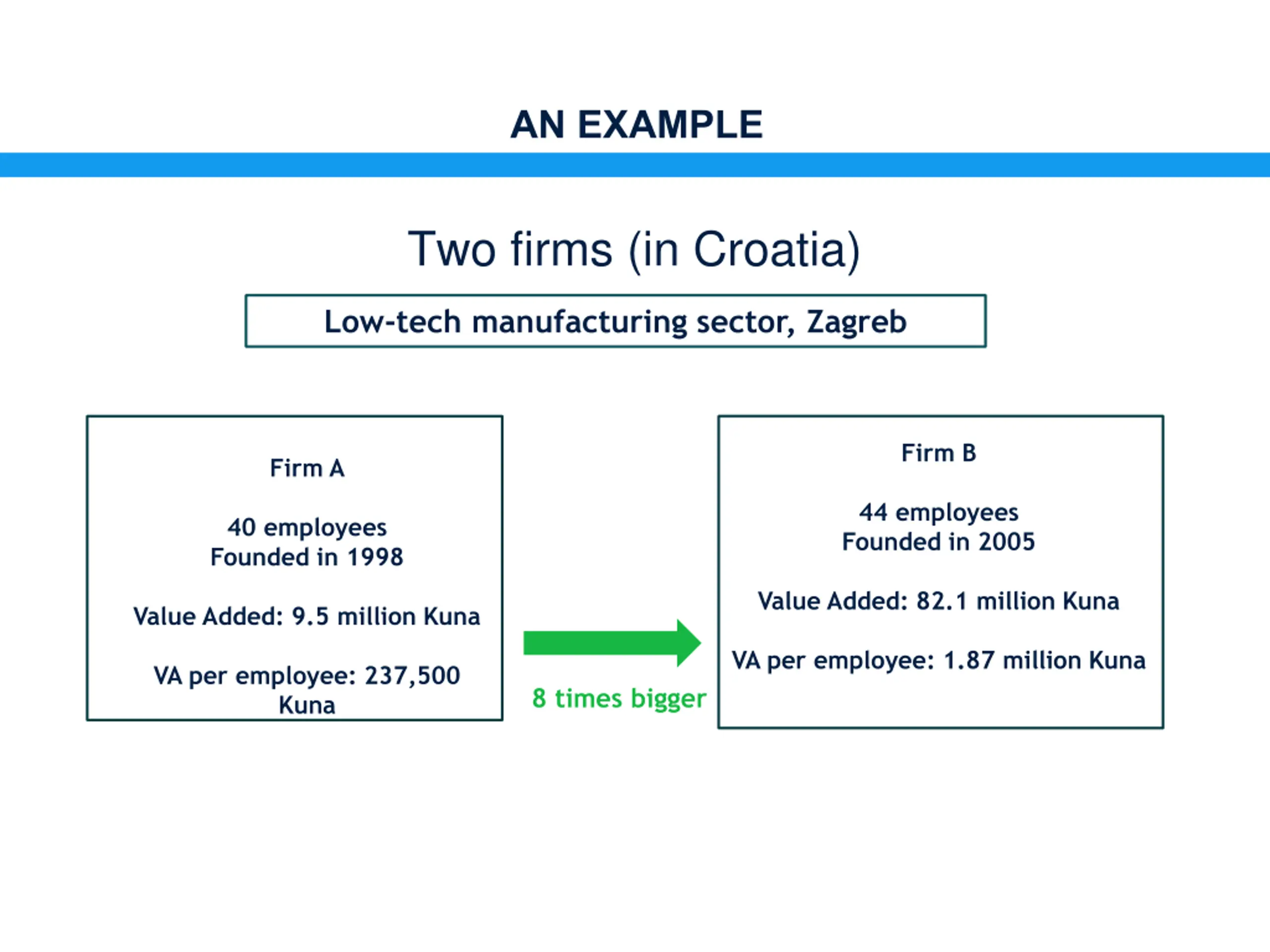 AN EXAMPLE

Two firms (in Croatia)

Low-tech manufacturing sector, Zagreb

Firm A

40 employees
Founded in 1998

Value Added: 9.5 million Kuna

VA per employee: 237,500 Kuna

8 times bigger

Firm B

44 employees
Founded in 2005

Value Added: 82.1 million Kuna

VA per employee: 1.87 million Kuna